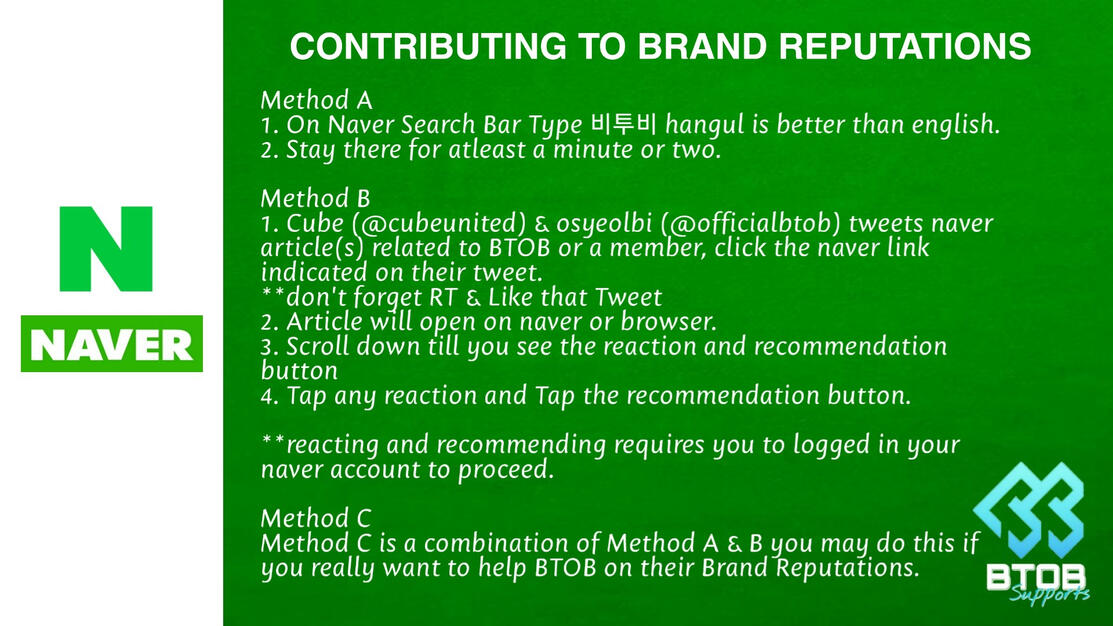 N
NAVER

CONTRIBUTING TO BRAND REPUTATIONS

Method A
1. On Naver Search Bar Type 비투비 hangul is better than english.
2. Stay there for atleast a minute or two.

Method B
1. Cube (@cubeunited) & osyeolbi (@officialbtob) tweets naver article(s) related to BTOB or a member, click the naver link indicated on their tweet.
**don't forget RT & Like that Tweet
2. Article will open on naver or browser.
3. Scroll down till you see the reaction and recommendation button
4. Tap any reaction and Tap the recommendation button.

**reacting and recommending requires you to logged in your naver account to proceed.

Method C
Method C is a combination of Method A & B you may do this if you really want to help BTOB on their Brand Reputations.

BTOB
Supports